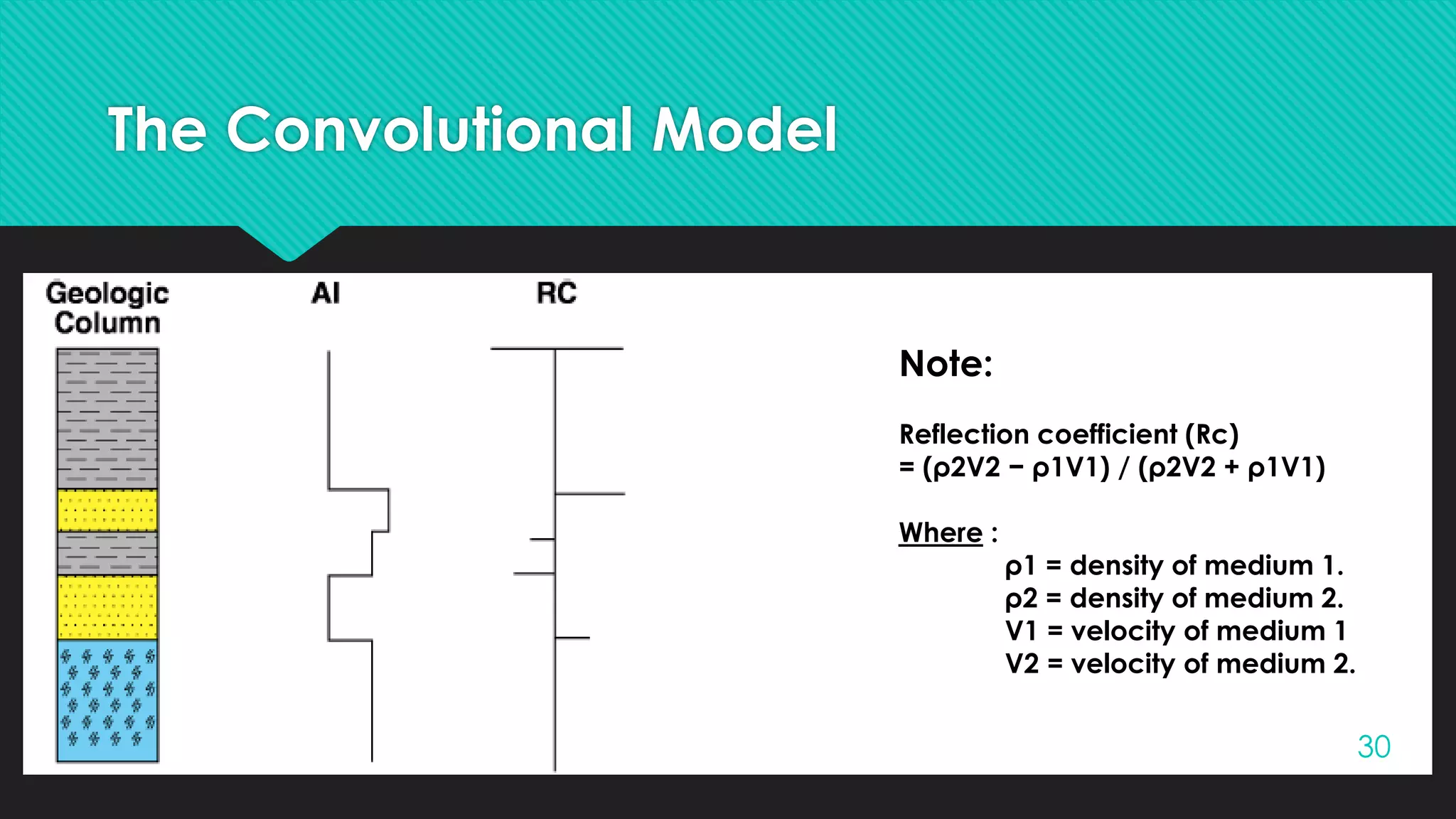 The Convolutional Model

Geologic Column

AI

RC

Note:

Reflection coefficient (Rc)
= (ρ2V2 – ρ1V1) / (ρ2V2 + ρ1V1)

Where :
ρ1 = density of medium 1.
ρ2 = density of medium 2.
V1 = velocity of medium 1
V2 = velocity of medium 2.

30